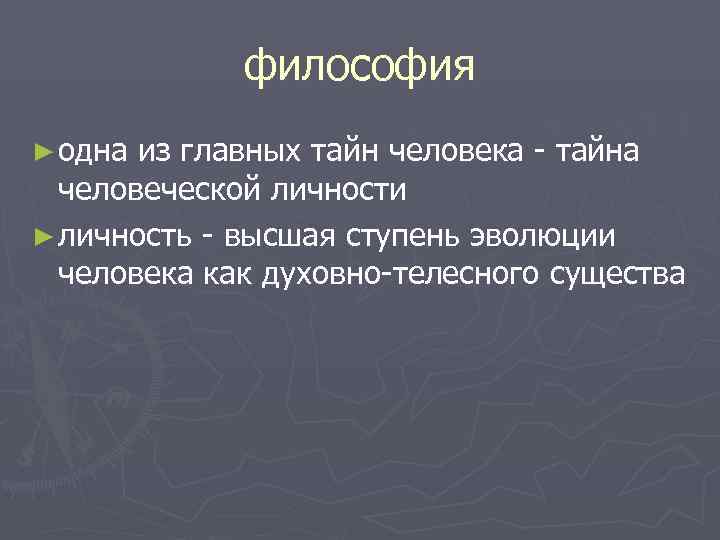 философия

►одна из главных тайн человека - тайна человеческой личности

►личность - высшая ступень эволюции человека как духовно-телесного существа